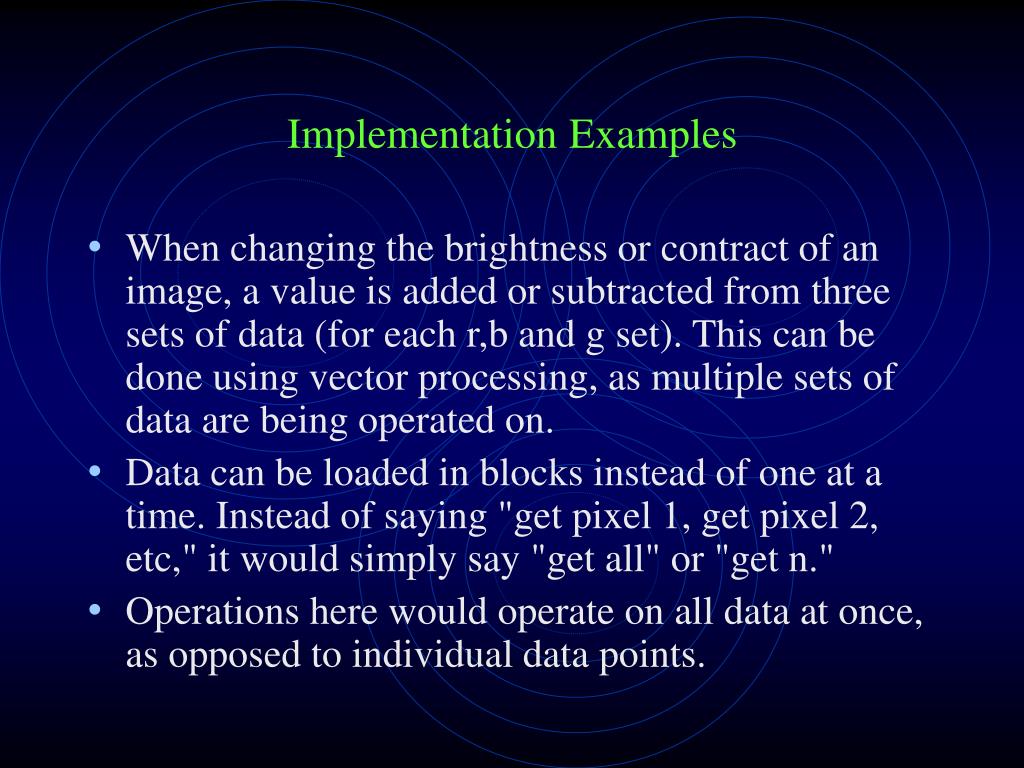 Implementation Examples

• When changing the brightness or contract of an image, a value is added or subtracted from three sets of data (for each r,b and g set). This can be done using vector processing, as multiple sets of data are being operated on.
• Data can be loaded in blocks instead of one at a time. Instead of saying "get pixel 1, get pixel 2, etc," it would simply say "get all" or "get n."
• Operations here would operate on all data at once, as opposed to individual data points.